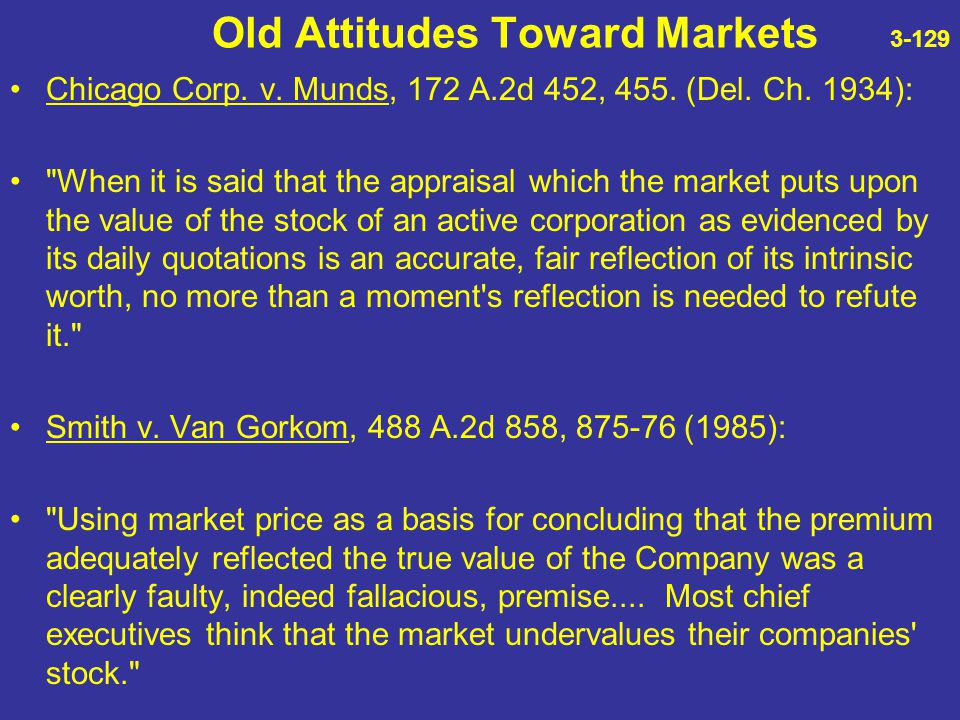 Old Attitudes Toward Markets 3-129

• Chicago Corp. v. Munds, 172 A.2d 452, 455. (Del. Ch. 1934):

• "When it is said that the appraisal which the market puts upon the value of the stock of an active corporation as evidenced by its daily quotations is an accurate, fair reflection of its intrinsic worth, no more than a moment's reflection is needed to refute it."

• Smith v. Van Gorkom, 488 A.2d 858, 875-76 (1985):

• "Using market price as a basis for concluding that the premium adequately reflected the true value of the Company was a clearly faulty, indeed fallacious, premise.... Most chief executives think that the market undervalues their companies' stock."